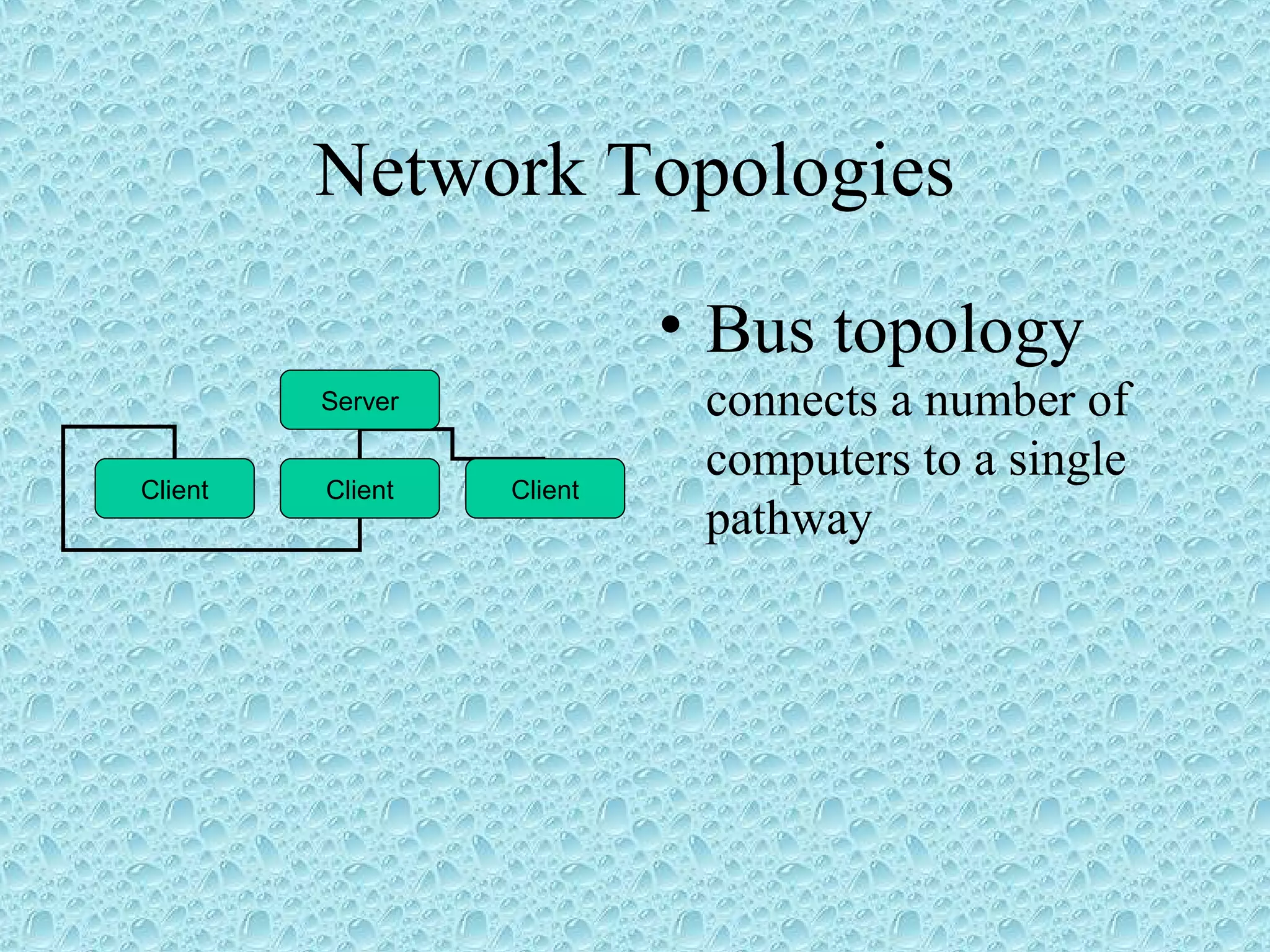 Network Topologies

Server

Client

Client

Client

• Bus topology
connects a number of computers to a single pathway